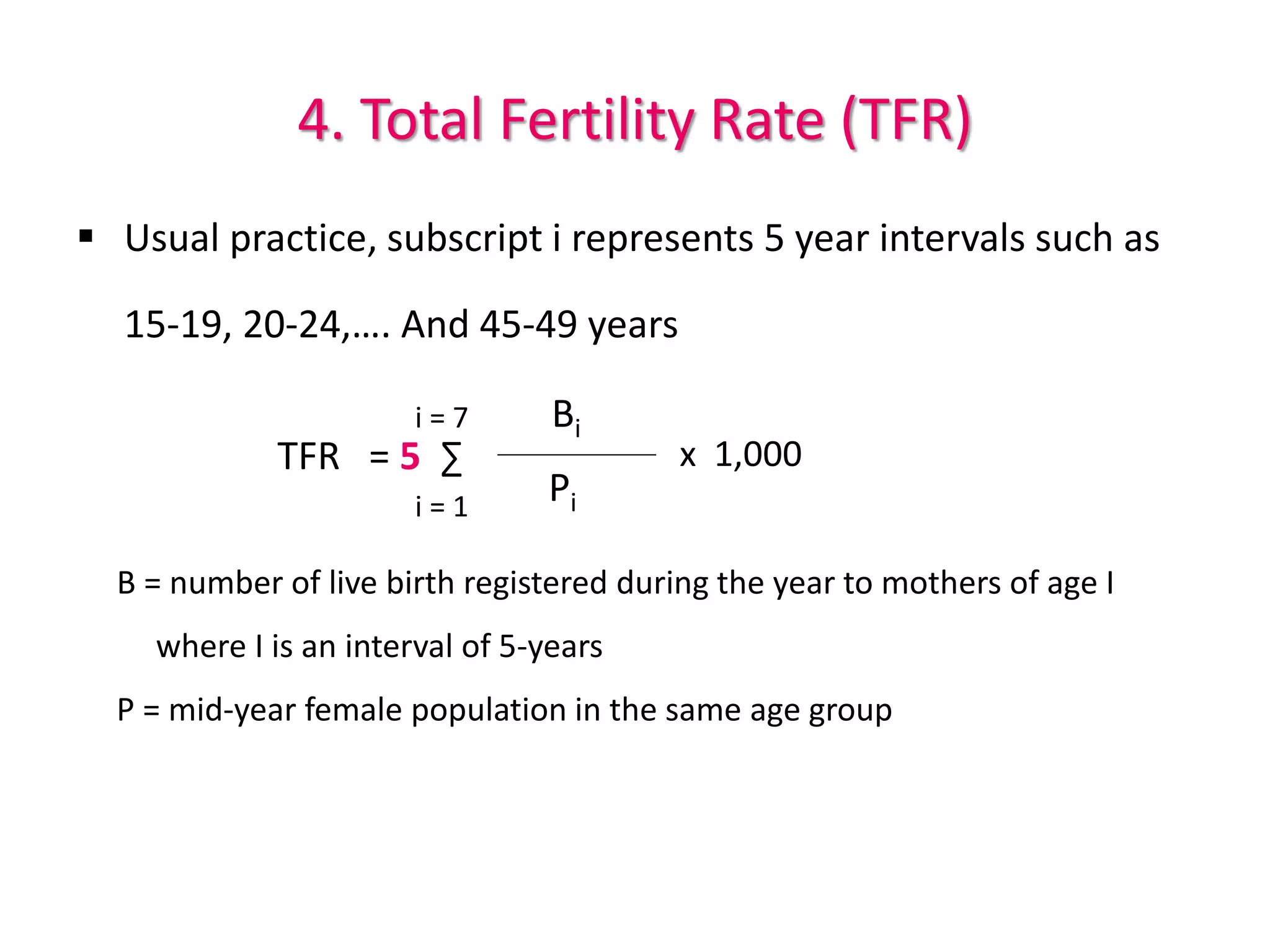 4. Total Fertility Rate (TFR)

▪ Usual practice, subscript i represents 5 year intervals such as 15-19, 20-24,…. And 45-49 years

$TFR = 5 \sum_{i=1}^{i=7} \frac{B_i}{P_i} \times 1,000$

B = number of live birth registered during the year to mothers of age I where I is an interval of 5-years

P = mid-year female population in the same age group